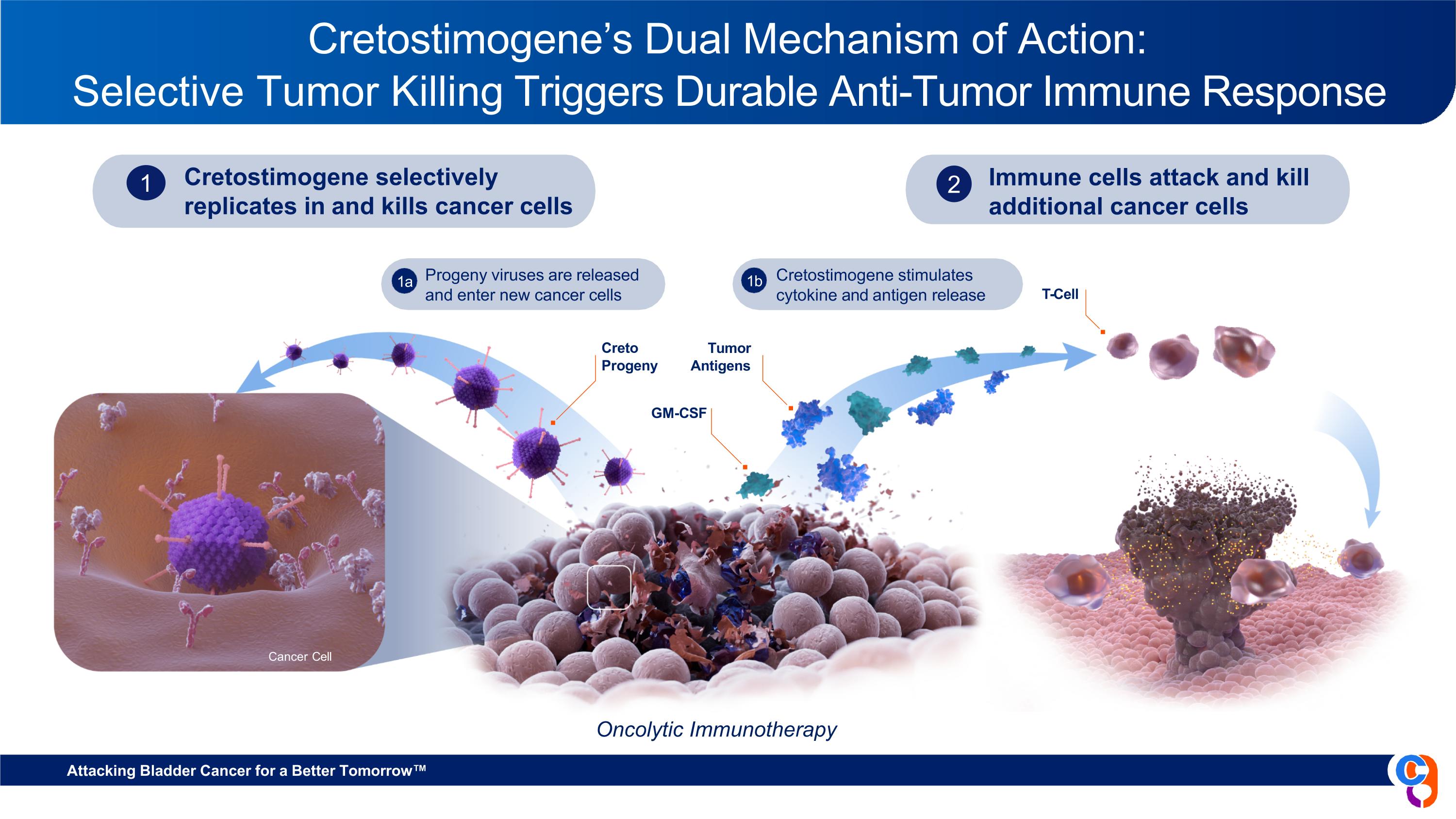 Cretostimogene's Dual Mechanism of Action:
Selective Tumor Killing Triggers Durable Anti-Tumor Immune Response

1 Cretostimogene selectively replicates in and kills cancer cells

2 Immune cells attack and kill additional cancer cells

1a Progeny viruses are released and enter new cancer cells

1b Cretostimogene stimulates cytokine and antigen release

T-Cell

Creto Progeny

Tumor Antigens

GM-CSF

Cancer Cell

Oncolytic Immunotherapy

Attacking Bladder Cancer for a Better Tomorrow™